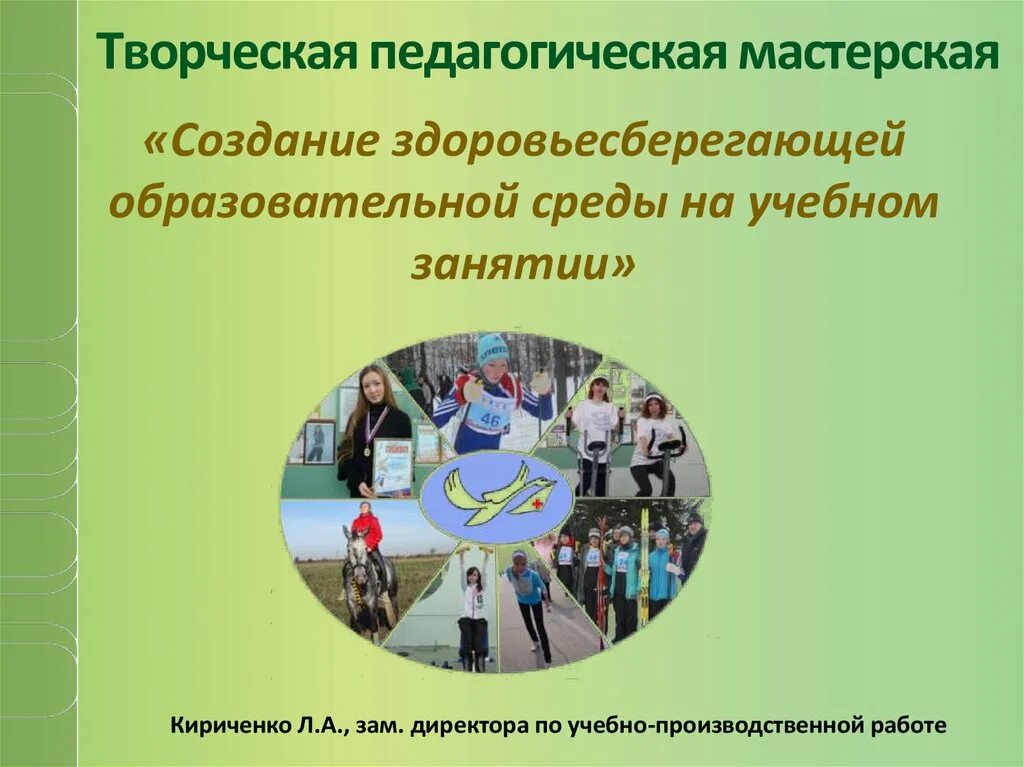 Творческая педагогическая мастерская

«Создание здоровьесберегающей образовательной среды на учебном занятии»

46

Кириченко Л.А., зам. директора по учебно-производственной работе